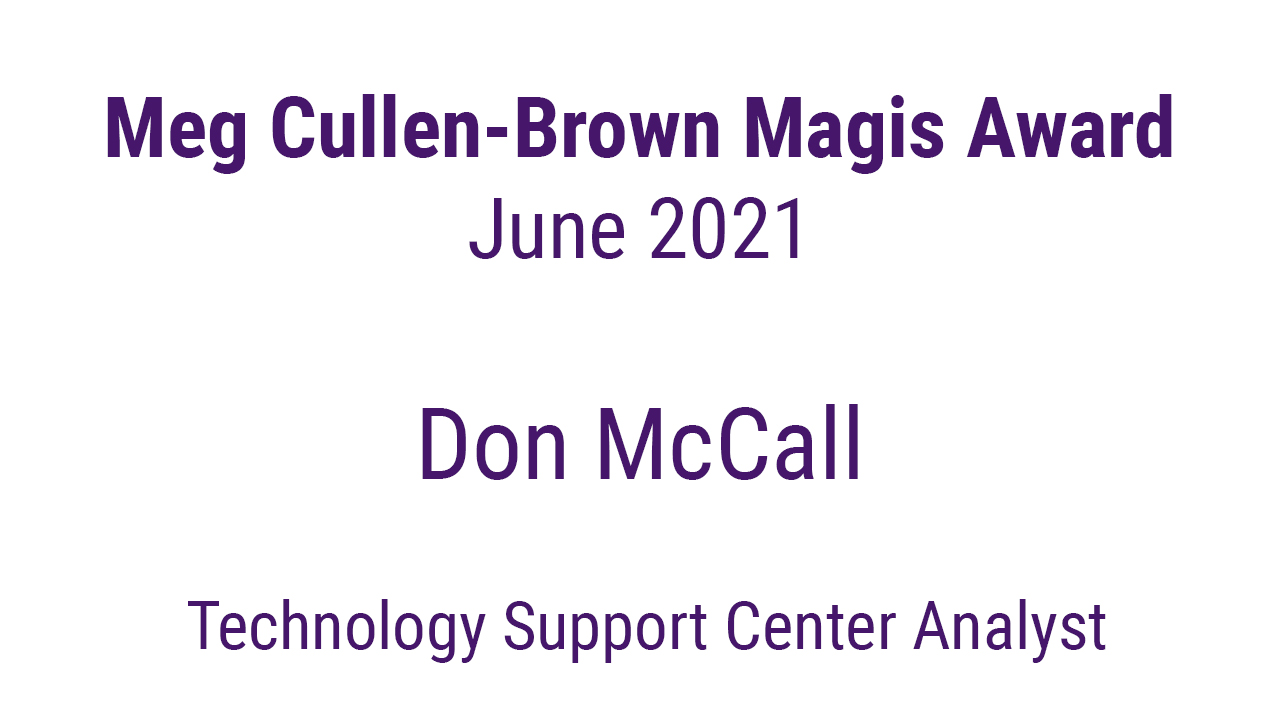 Meg Cullen-Brown Magis Award
June 2021

Don McCall

Technology Support Center Analyst